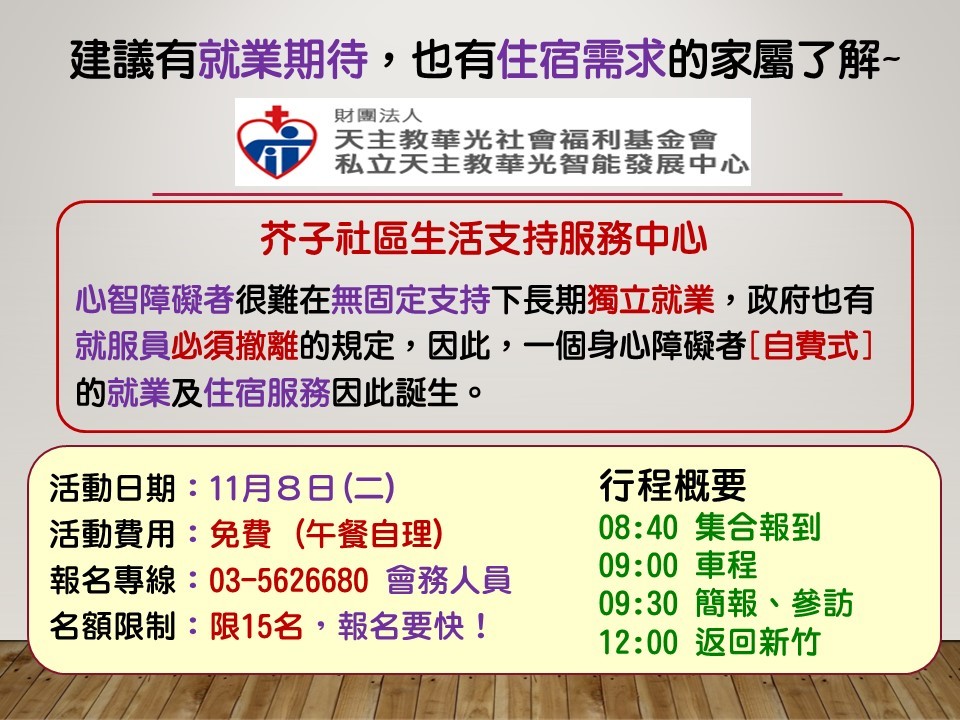 建議有就業期待，也有住宿需求的家屬了解~

財團法人
天主教華光社會福利基金會
私立天主教華光智能發展中心

芥子社區生活支持服務中心

心智障礙者很難在無固定支持下長期獨立就業，政府也有就服員必須撤離的規定，因此，一個身心障礙者[自費式]的就業及住宿服務因此誕生。

活動日期：11月8日(二)
活動費用：免費 (午餐自理)
報名專線：03-5626680 會務人員
名額限制：限15名，報名要快！

行程概要
08:40 集合報到
09:00 車程
09:30 簡報、參訪
12:00 返回新竹